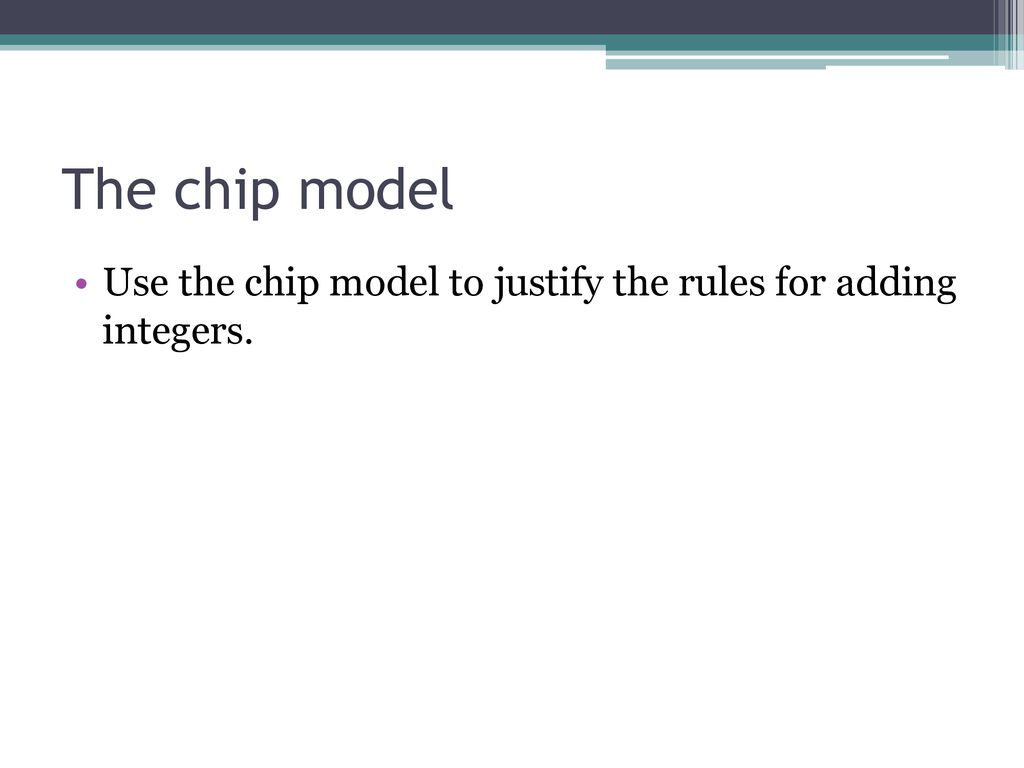 The chip model

• Use the chip model to justify the rules for adding integers.